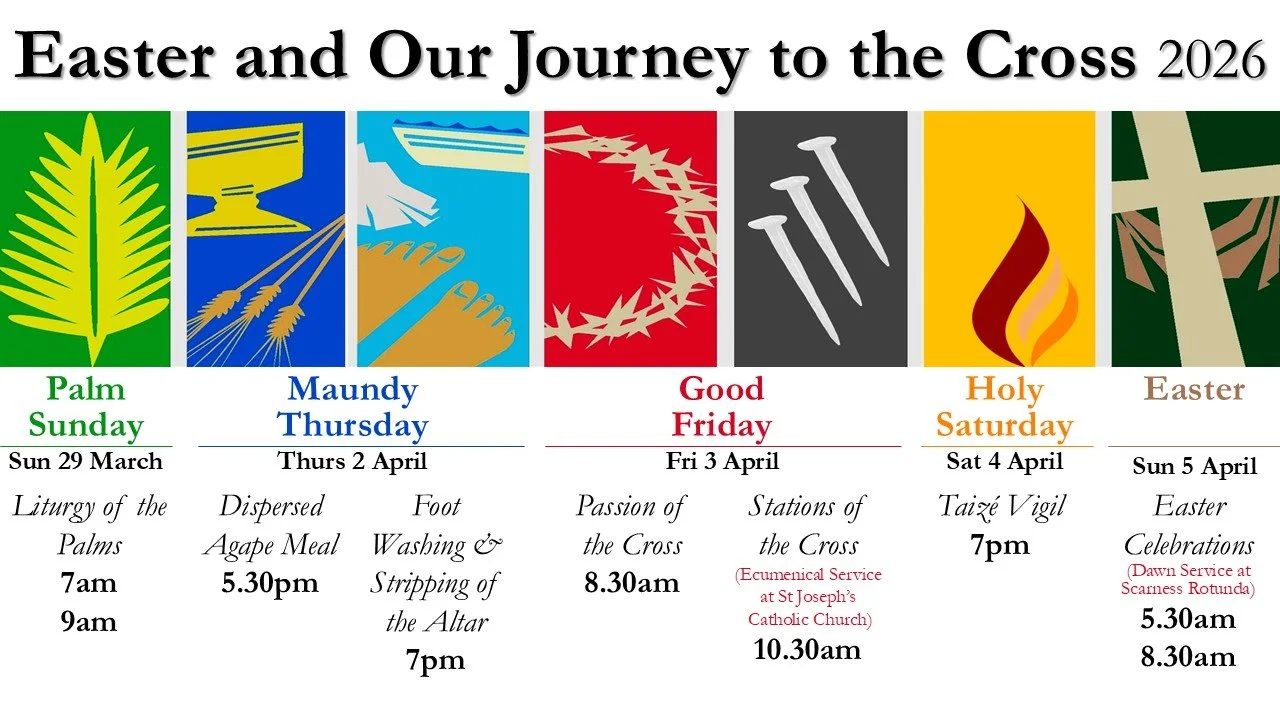 Easter and Our Journey to the Cross 2026

Palm Sunday
Sun 29 March
Liturgy of the Palms
7am
9am

Maundy Thursday
Thurs 2 April
Dispersed Agape Meal
5.30pm

Foot Washing & Stripping of the Altar
7pm

Good Friday
Fri 3 April
Passion of the Cross
8.30am

Stations of the Cross
(Ecumenical Service at St Joseph's Catholic Church)
10.30am

Holy Saturday
Sat 4 April
Taizé Vigil
7pm

Easter
Sun 5 April
Easter Celebrations
(Dawn Service at Scarness Rotunda)
5.30am
8.30am